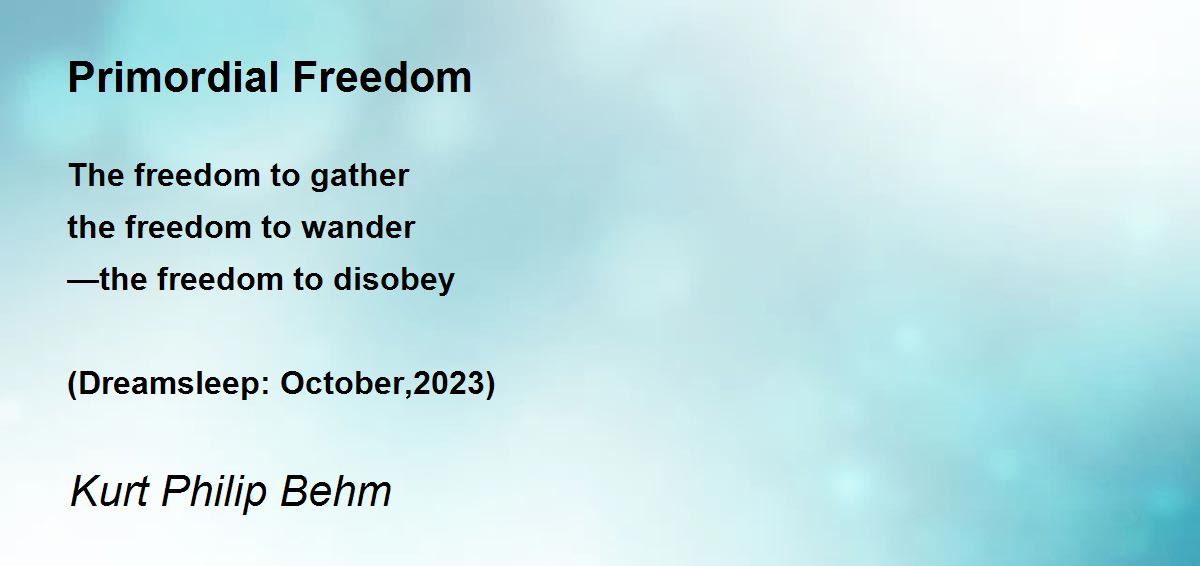 Primordial Freedom

The freedom to gather
the freedom to wander
—the freedom to disobey

(Dreamsleep: October,2023)

Kurt Philip Behm